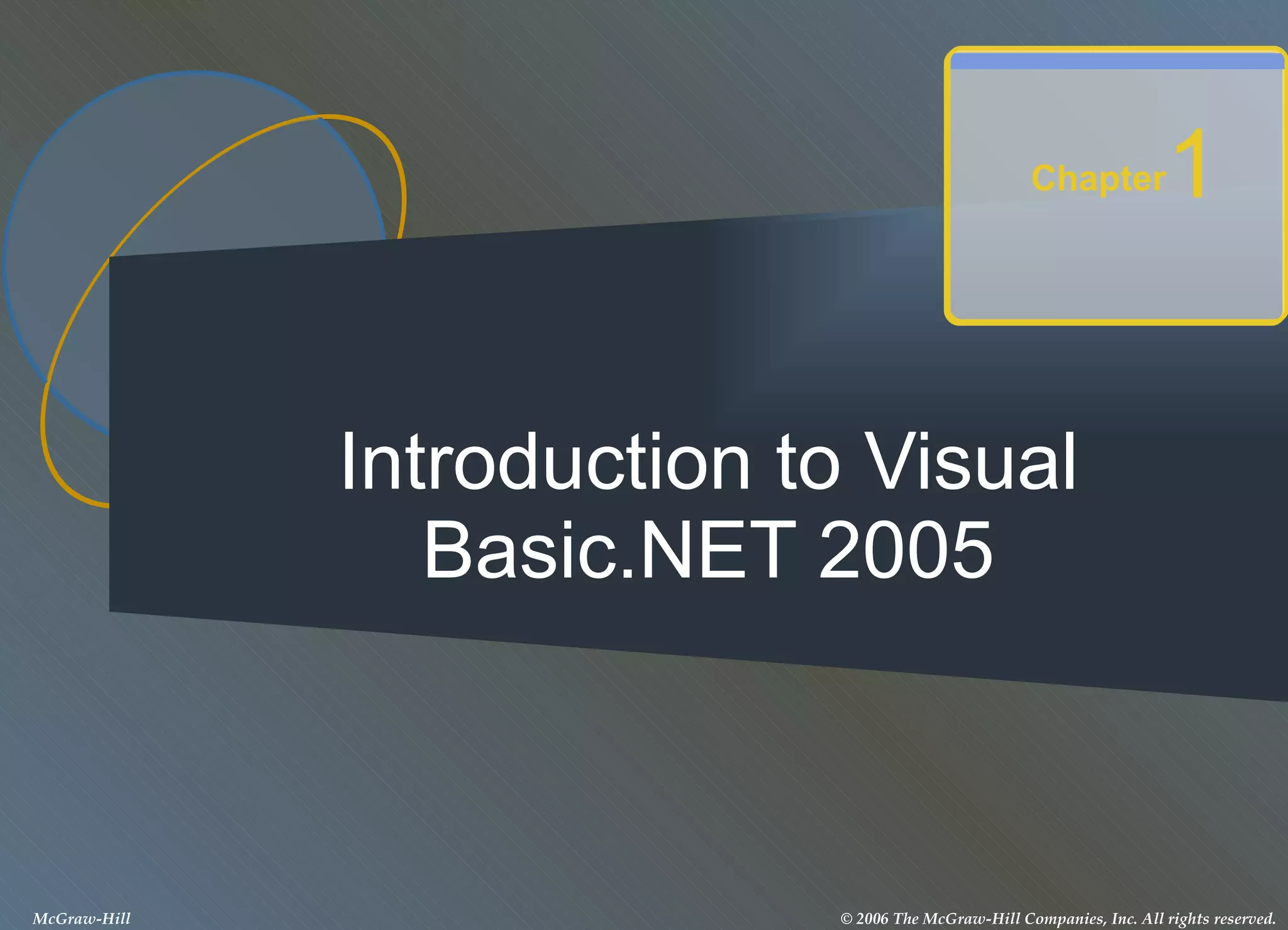 Chapter 1

Introduction to Visual Basic.NET 2005

McGraw-Hill

© 2006 The McGraw-Hill Companies, Inc. All rights reserved.